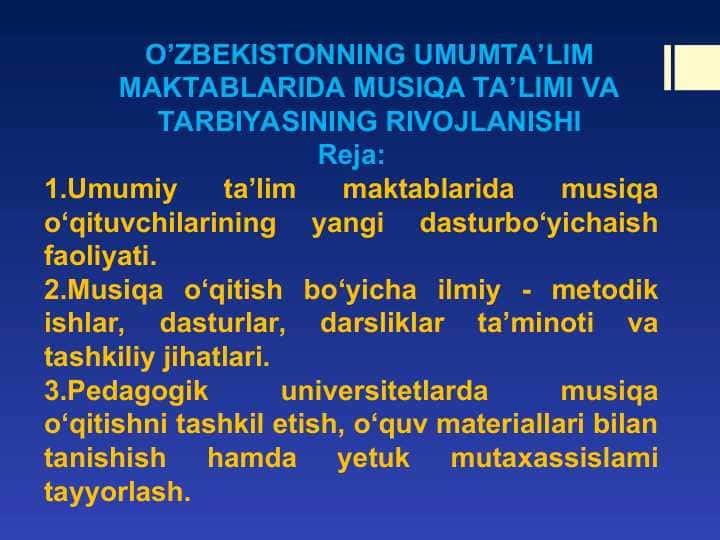 O’ZBEKISTONNING UMUMTA’LIM MAKTABLARIDA MUSIQA TA’LIMI VA TARBIYASINING RIVOJLANISHI
Reja:
1.Umumiy ta’lim maktablarida musiqa o‘qituvchilarining yangi dasturbo‘yichaish faoliyati.
2.Musiqa o‘qitish bo‘yicha ilmiy - metodik ishlar, dasturlar, darsliklar ta’minoti va tashkiliy jihatlari.
3.Pedagogik universitetlarda musiqa o‘qitishni tashkil etish, o‘quv materiallari bilan tanishish hamda yetuk mutaxassislami tayyorlash.